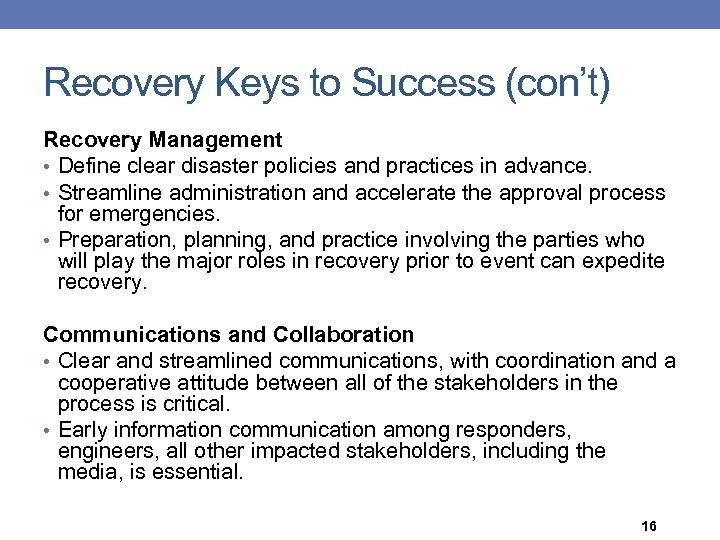 Recovery Keys to Success (con't)

Recovery Management
• Define clear disaster policies and practices in advance.
• Streamline administration and accelerate the approval process for emergencies.
• Preparation, planning, and practice involving the parties who will play the major roles in recovery prior to event can expedite recovery.

Communications and Collaboration
• Clear and streamlined communications, with coordination and a cooperative attitude between all of the stakeholders in the process is critical.
• Early information communication among responders, engineers, all other impacted stakeholders, including the media, is essential.

16